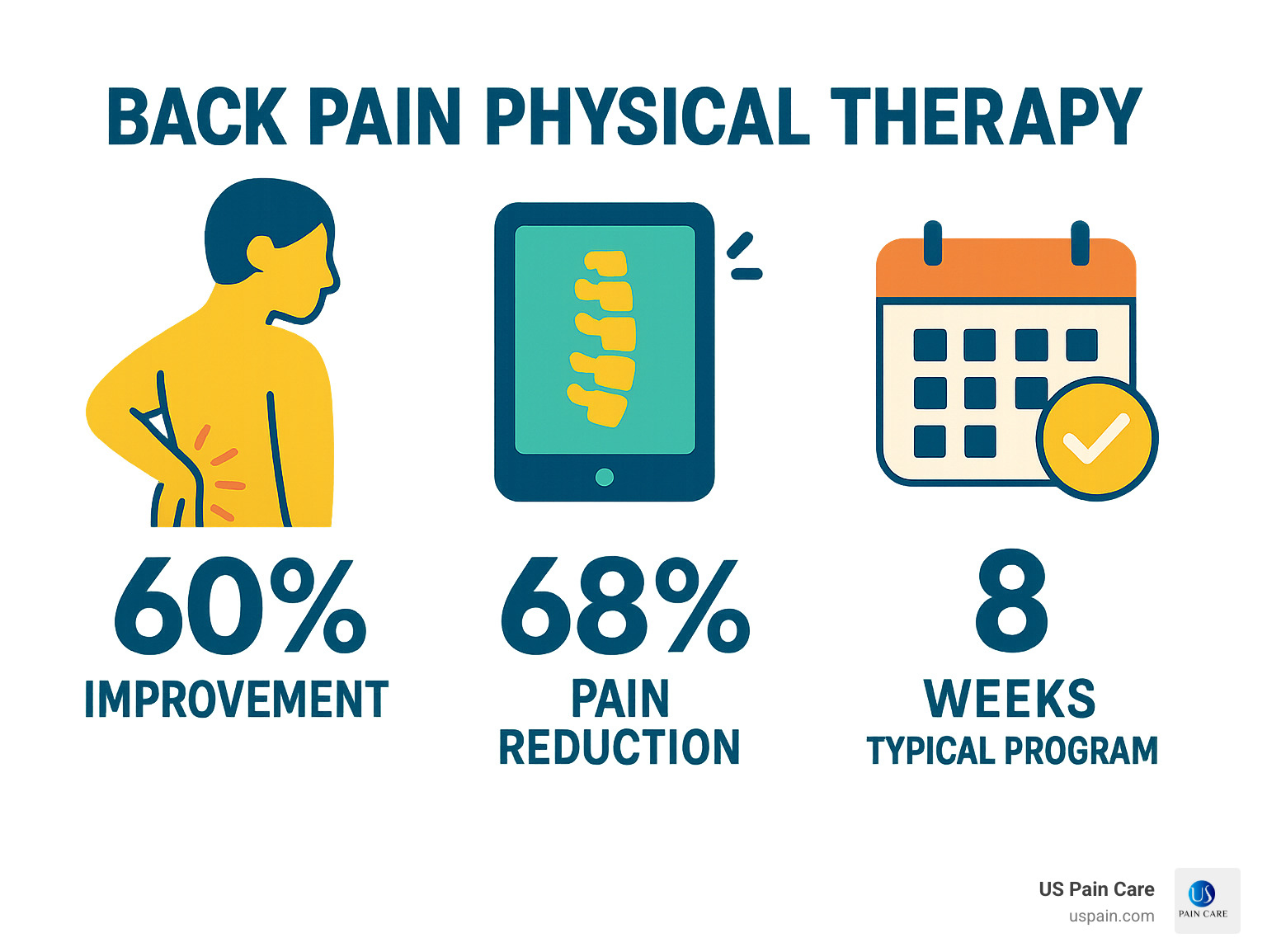 BACK PAIN PHYSICAL THERAPY

60%
IMPROVEMENT

68%
PAIN REDUCTION

8
WEEKS
TYPICAL PROGRAM

US Pain Care
uspain.com

US
PAIN CARE